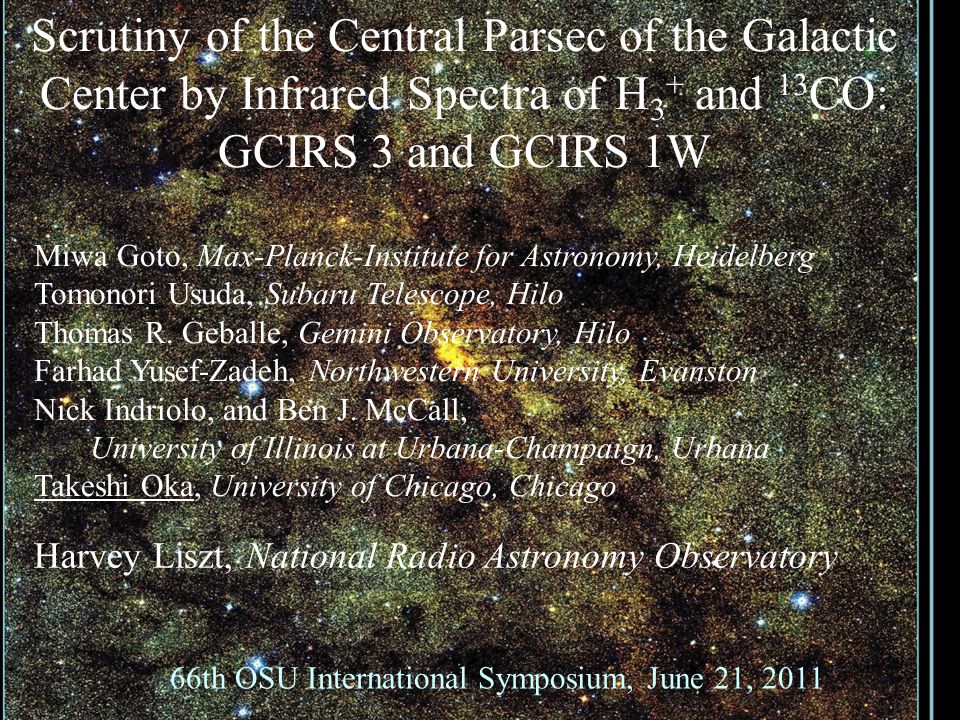 Scrutiny of the Central Parsec of the Galactic Center by Infrared Spectra of $H_3^+$ and $^{13}CO$: GCIRS 3 and GCIRS 1W

Miwa Goto, Max-Planck-Institute for Astronomy, Heidelberg
Tomonori Usuda, Subaru Telescope, Hilo
Thomas R. Geballe, Gemini Observatory, Hilo
Farhad Yusef-Zadeh, Northwestern University, Evanston
Nick Indriolo, and Ben J. McCall,
University of Illinois at Urbana-Champaign, Urbana
Takeshi Oka, University of Chicago, Chicago

Harvey Liszt, National Radio Astronomy Observatory

66th OSU International Symposium, June 21, 2011